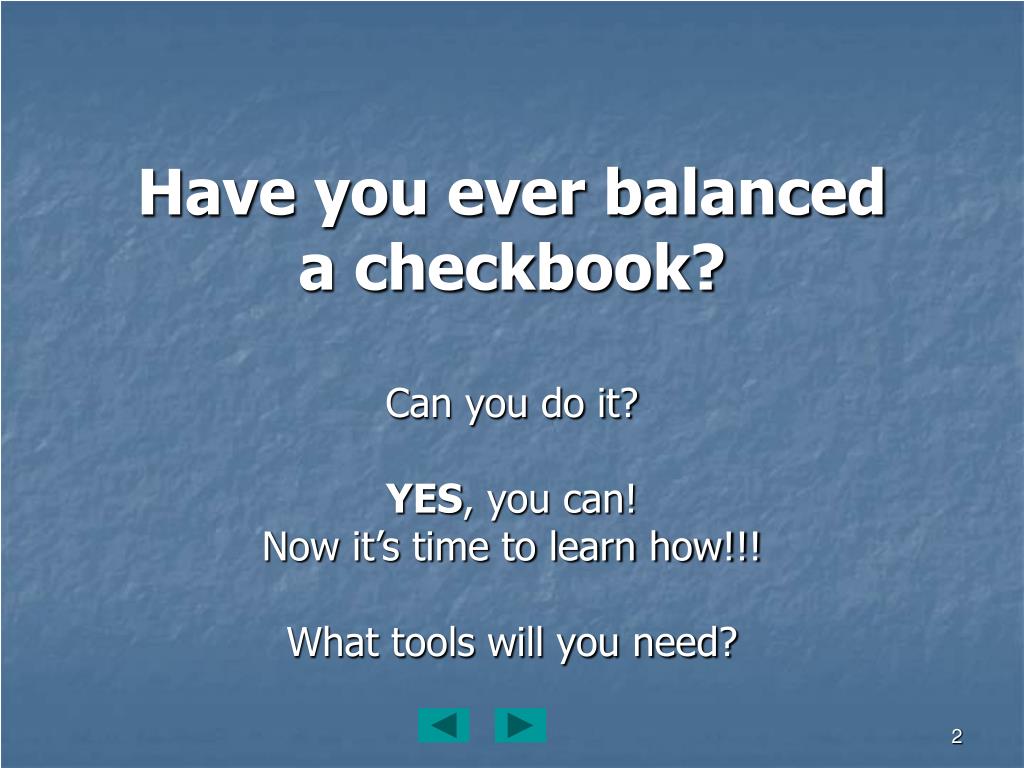 Have you ever balanced a checkbook?

Can you do it?

YES, you can!
Now it’s time to learn how!!!

What tools will you need?

2